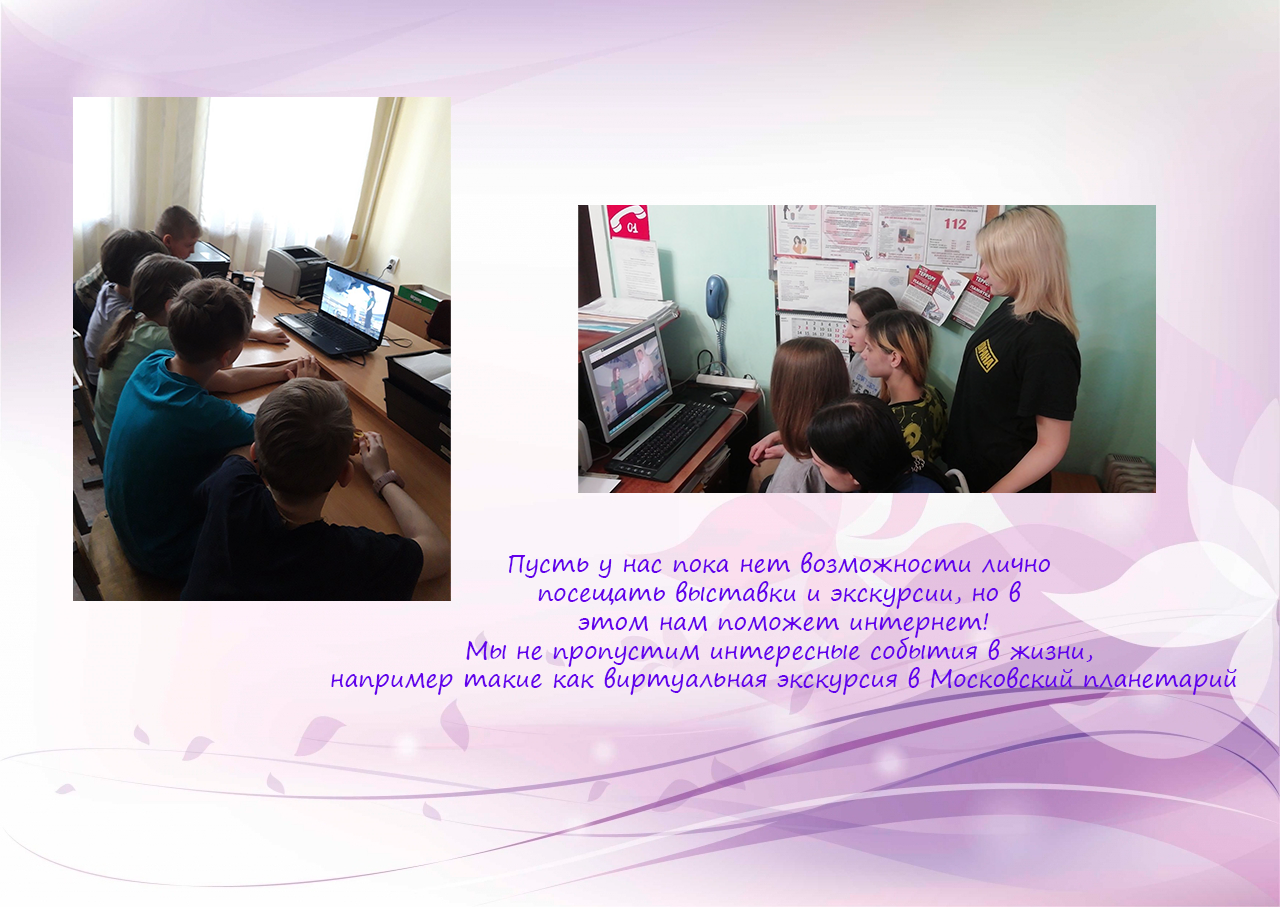 01

112

Пусть у нас пока нет возможности лично посещать выставки и экскурсии, но в этом нам поможет интернет!
Мы не пропустим интересные события в жизни, например такие как виртуальная экскурсия в Московский планетарий